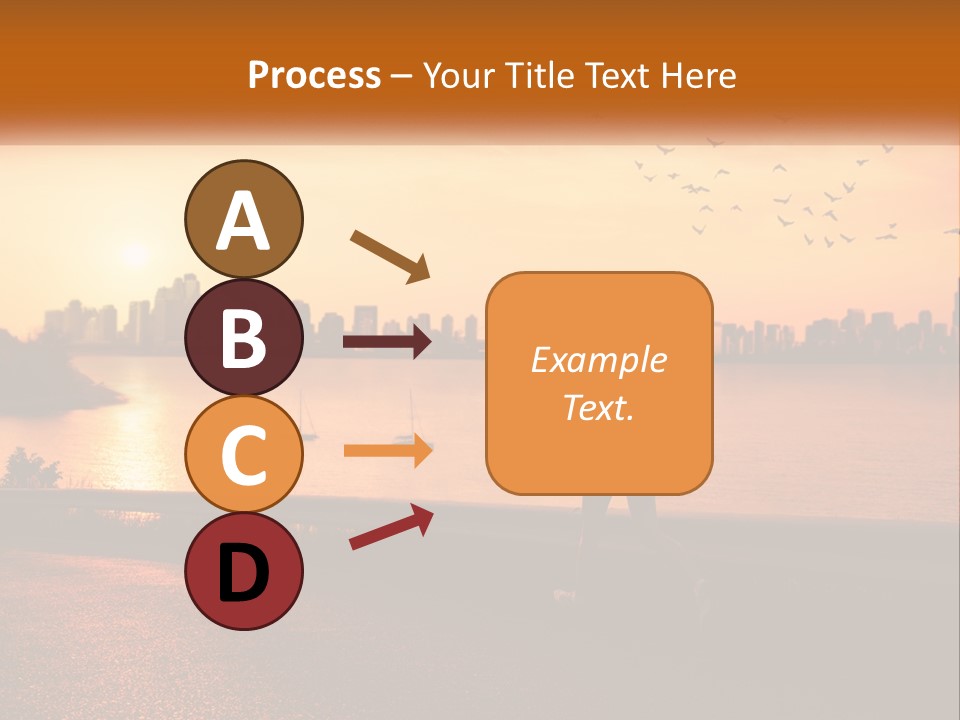 Process – Your Title Text Here

A

B

C

D

Example Text.